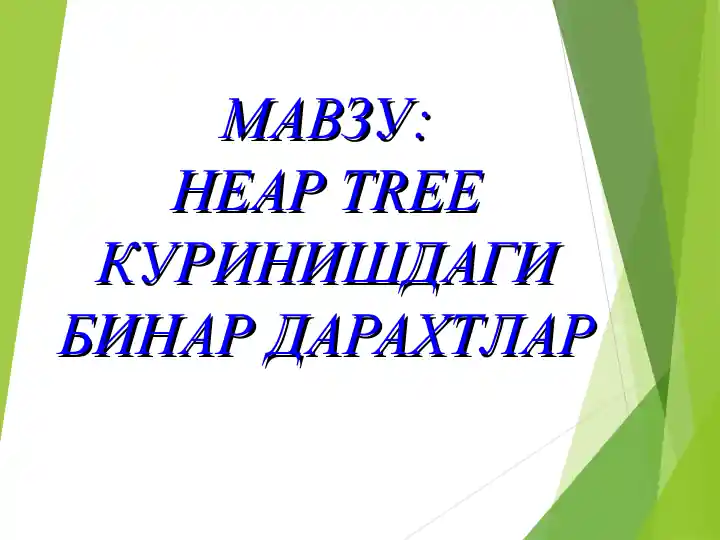 МАВЗУ:
HEAP TREE
КУРИНИШДАГИ
БИНАР ДАРАХТЛАР